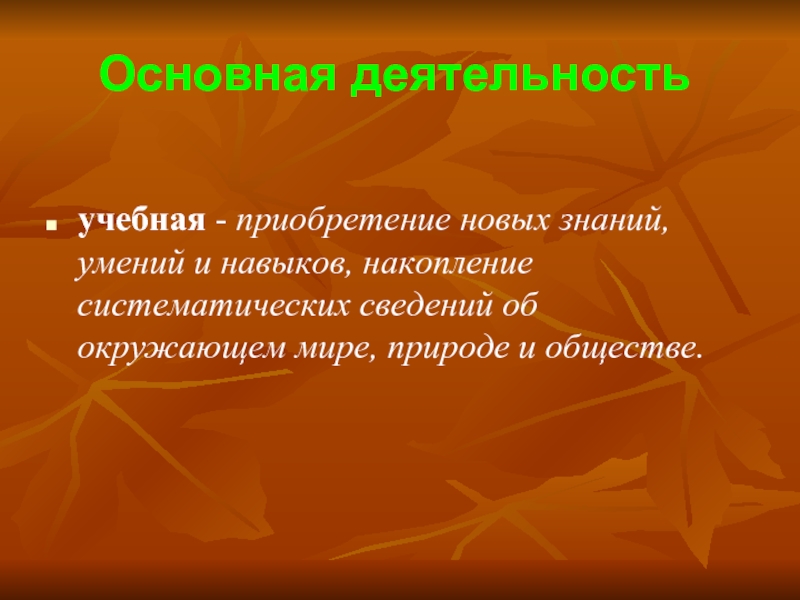 Основная деятельность

учебная - приобретение новых знаний, умений и навыков, накопление систематических сведений об окружающем мире, природе и обществе.